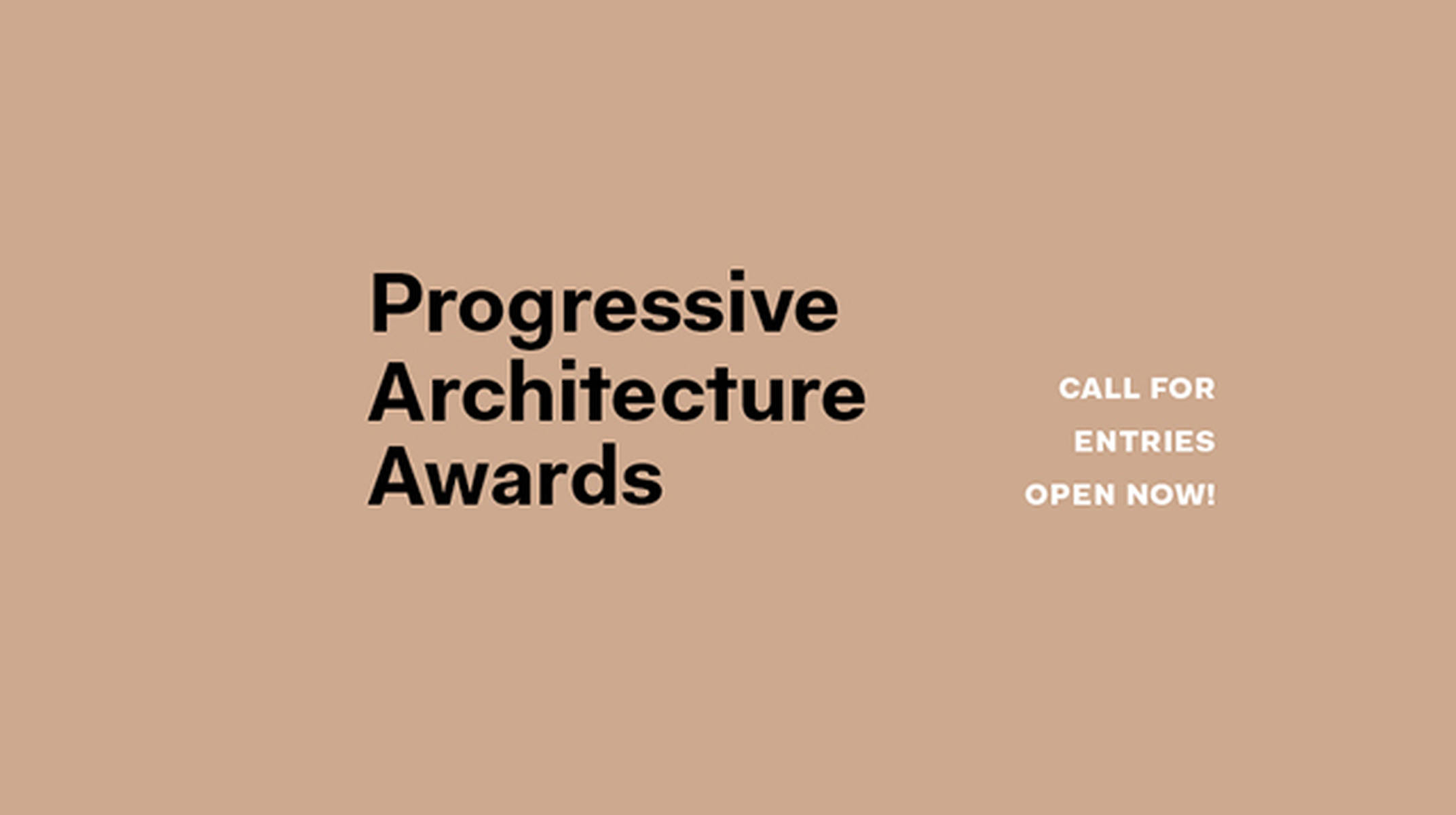 Progressive Architecture Awards

CALL FOR ENTRIES OPEN NOW!